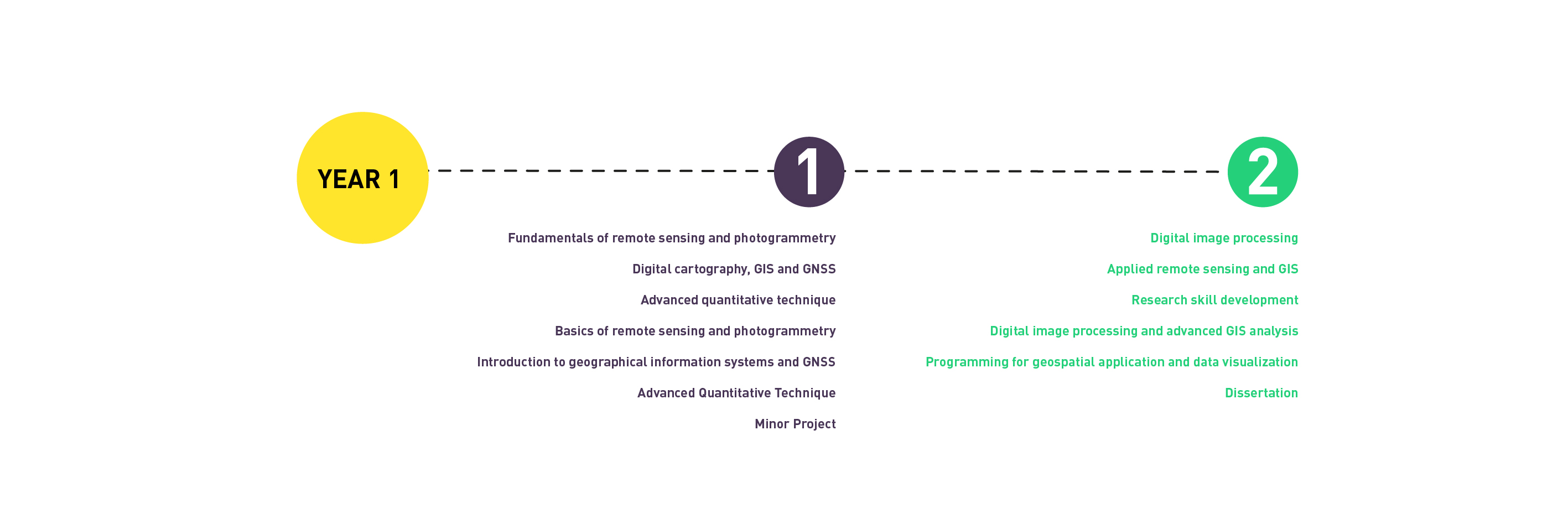 YEAR 1

1

Fundamentals of remote sensing and photogrammetry

Digital cartography, GIS and GNSS

Advanced quantitative technique

Basics of remote sensing and photogrammetry

Introduction to geographical information systems and GNSS

Advanced Quantitative Technique

Minor Project

2

Digital image processing

Applied remote sensing and GIS

Research skill development

Digital image processing and advanced GIS analysis

Programming for geospatial application and data visualization

Dissertation